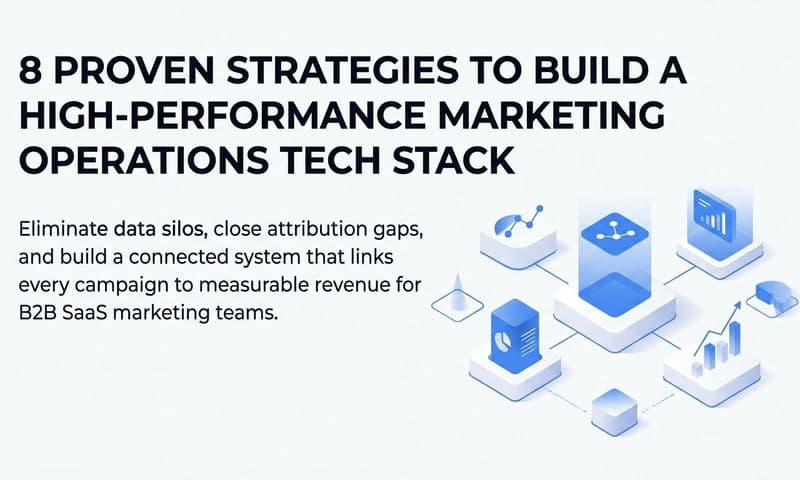 8 PROVEN STRATEGIES TO BUILD A HIGH-PERFORMANCE MARKETING OPERATIONS TECH STACK

Eliminate data silos, close attribution gaps, and build a connected system that links every campaign to measurable revenue for B2B SaaS marketing teams.